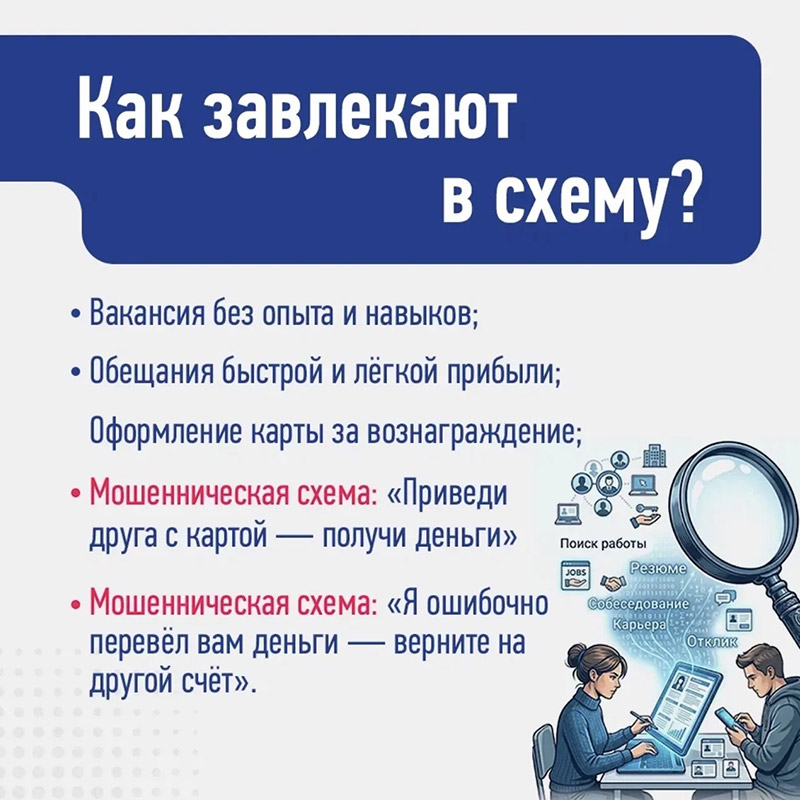 Как завлекают в схему?

• Вакансия без опыта и навыков;

• Обещания быстрой и лёгкой прибыли;

Оформление карты за вознаграждение;

• Мошенническая схема: «Приведи друга с картой — получи деньги»

• Мошенническая схема: «Я ошибочно перевёл вам деньги — верните на другой счёт».

Поиск работы
JOBS
Резюме
Собеседование
Карьера
Отклик